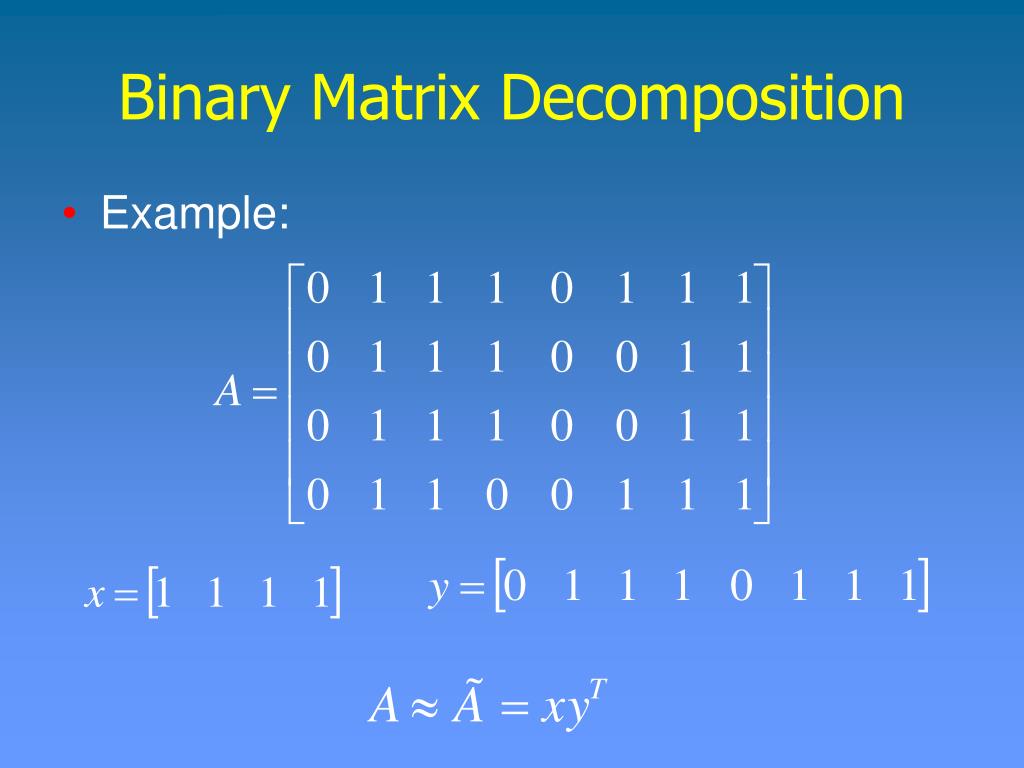 Binary Matrix Decomposition

• Example:

$A = \begin{bmatrix} 0 & 1 & 1 & 1 & 0 & 1 & 1 & 1 \\ 0 & 1 & 1 & 1 & 0 & 0 & 1 & 1 \\ 0 & 1 & 1 & 1 & 0 & 0 & 1 & 1 \\ 0 & 1 & 1 & 0 & 0 & 1 & 1 & 1 \end{bmatrix}$

$x = \begin{bmatrix} 1 & 1 & 1 & 1 \end{bmatrix}$ $y = \begin{bmatrix} 0 & 1 & 1 & 1 & 0 & 1 & 1 & 1 \end{bmatrix}$

$A \approx \tilde{A} = xy^T$